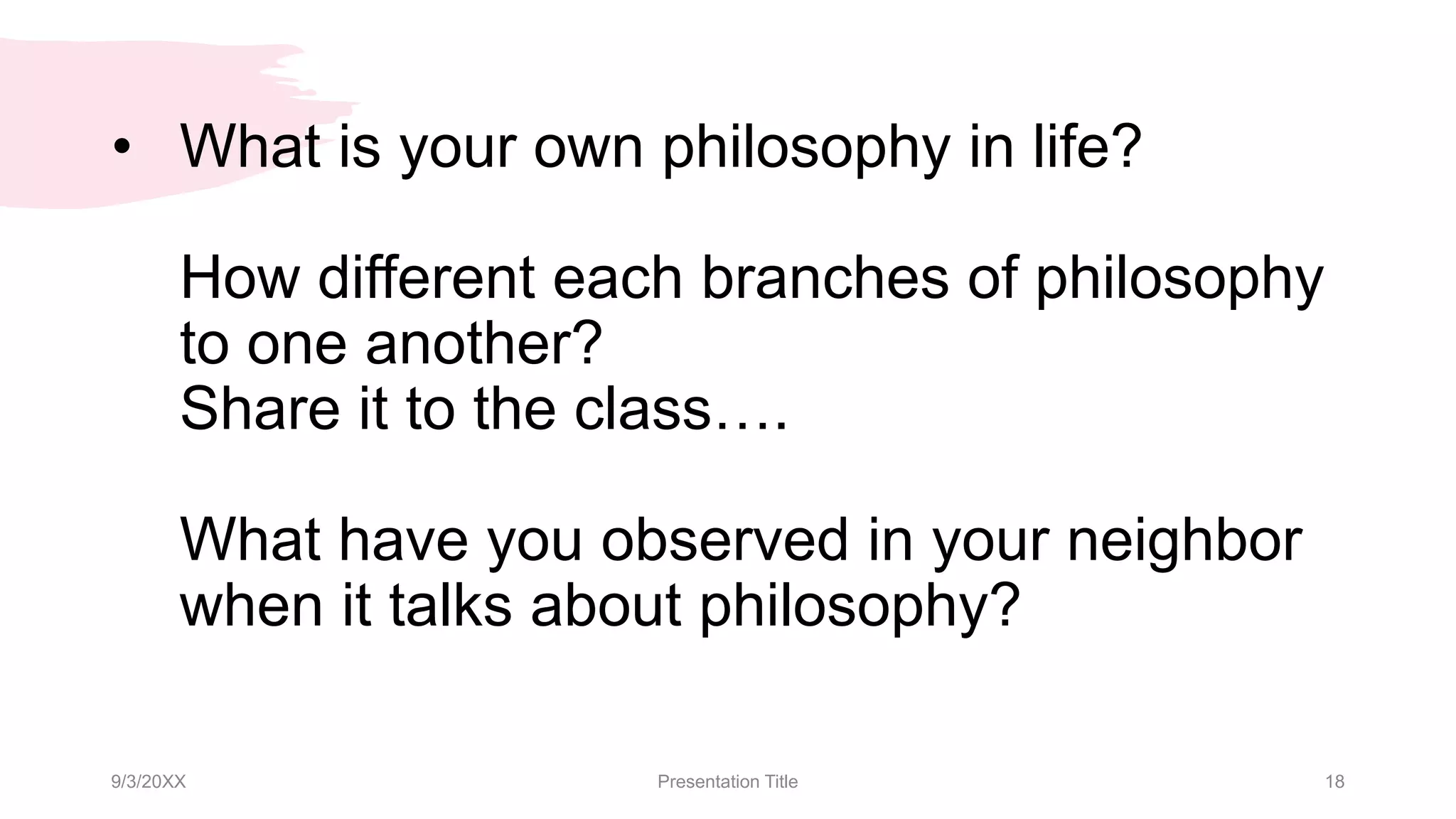 • What is your own philosophy in life?

How different each branches of philosophy to one another?
Share it to the class….

What have you observed in your neighbor when it talks about philosophy?

9/3/20XX
Presentation Title
18